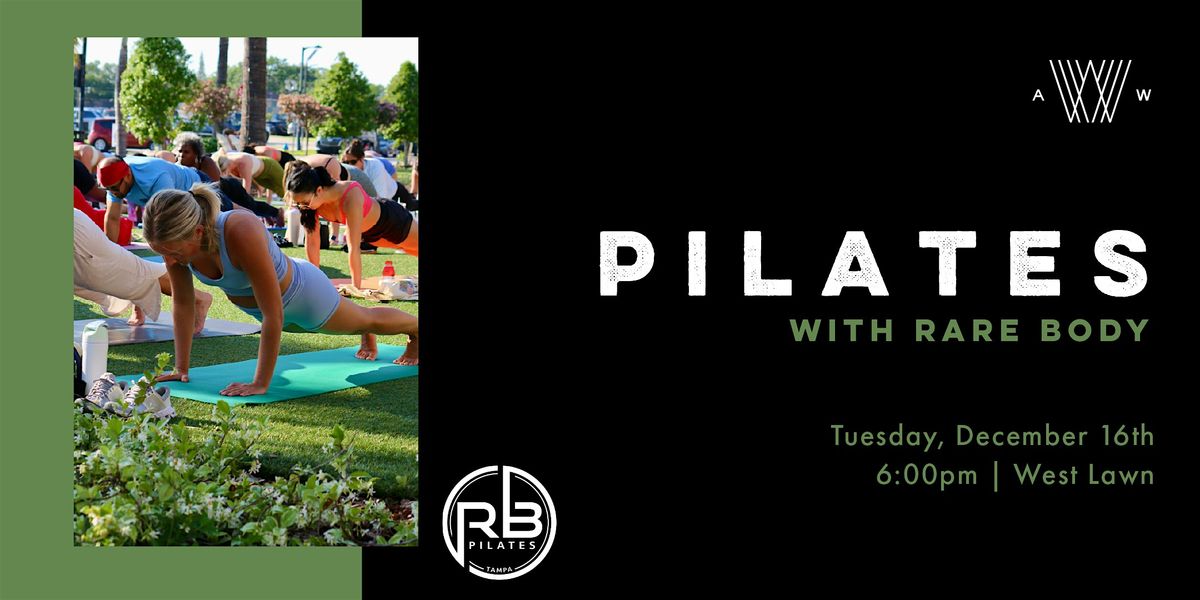 A W

PILATES
WITH RARE BODY

Tuesday, December 16th
6:00pm | West Lawn

RB
PILATES
TAMPA